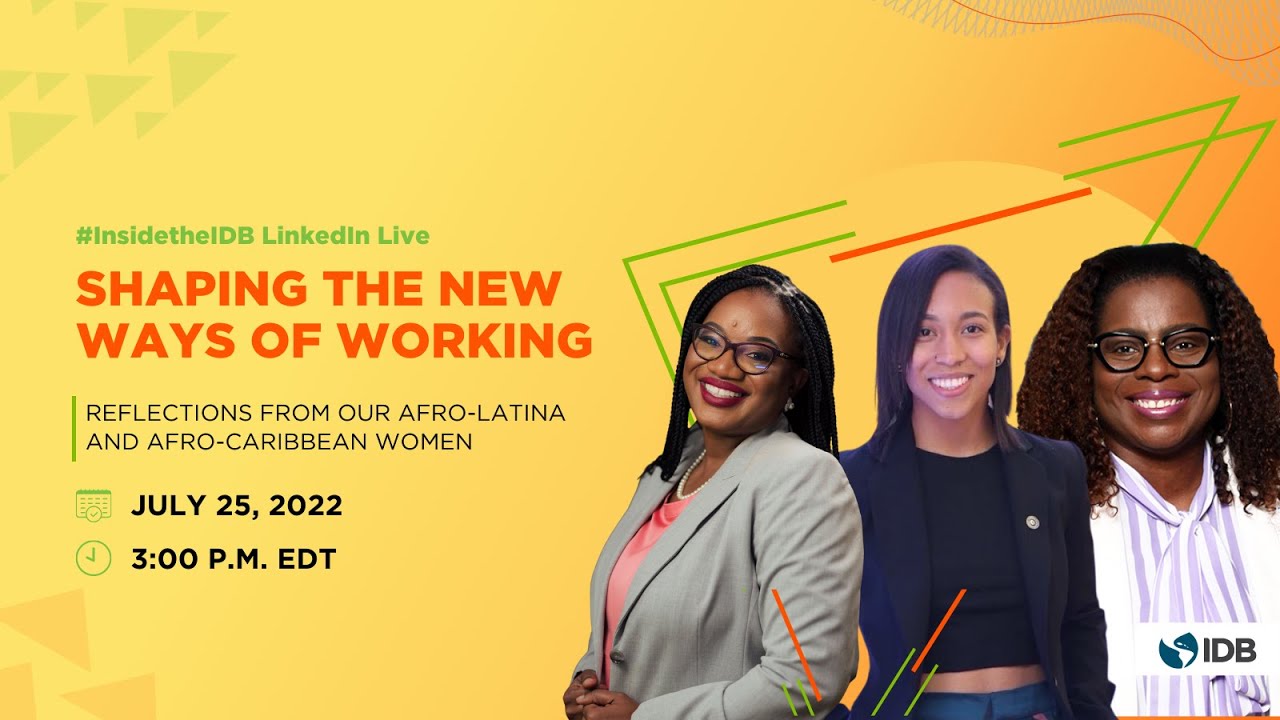 #InsidetheIDB LinkedIn Live

SHAPING THE NEW WAYS OF WORKING

REFLECTIONS FROM OUR AFRO-LATINA AND AFRO-CARIBBEAN WOMEN

JULY 25, 2022

3:00 P.M. EDT

IDB